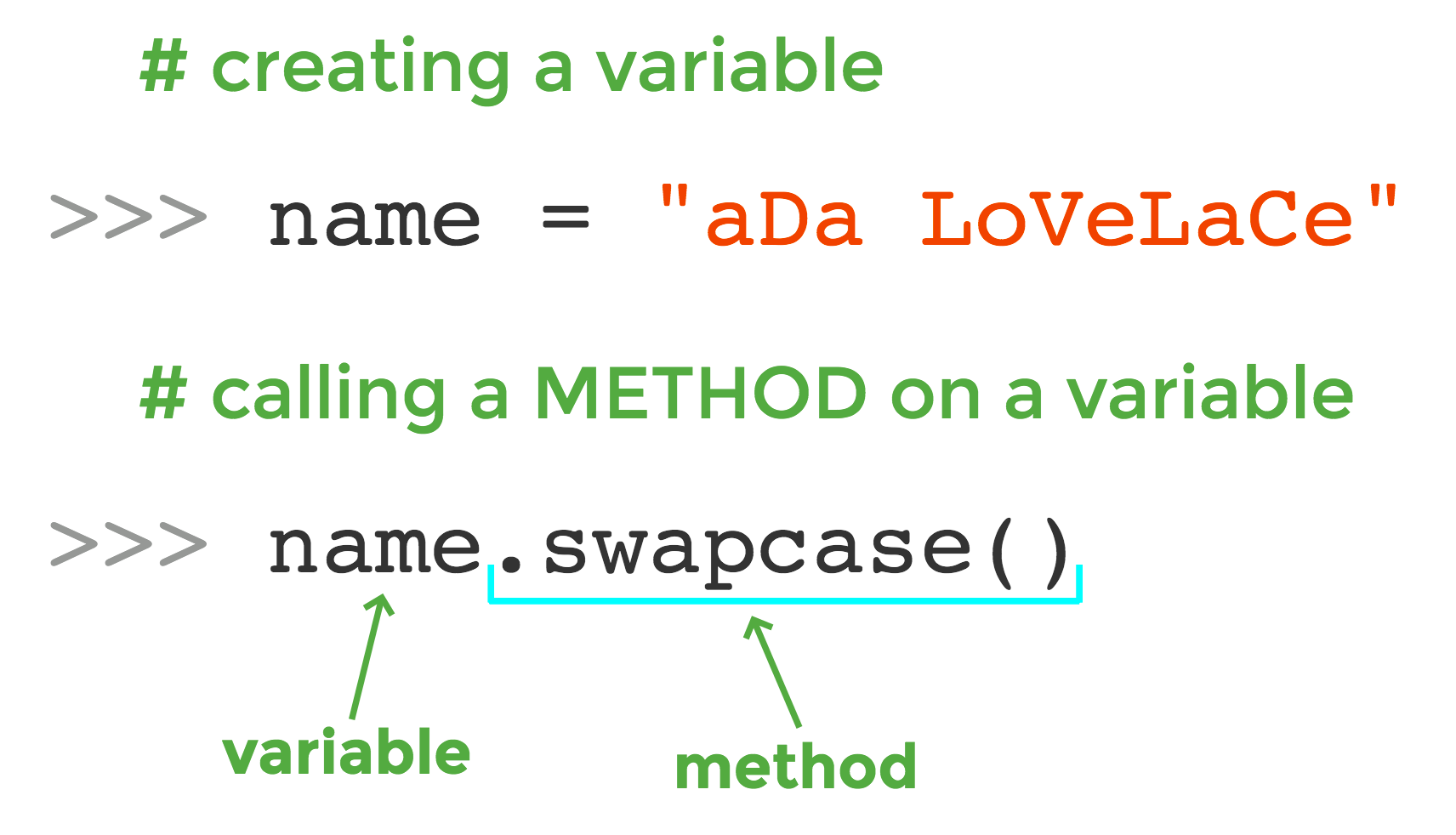 # creating a variable

>>> name = "aDa LoVeLaCe"

# calling a METHOD on a variable

>>> name.swapcase()

variable

method